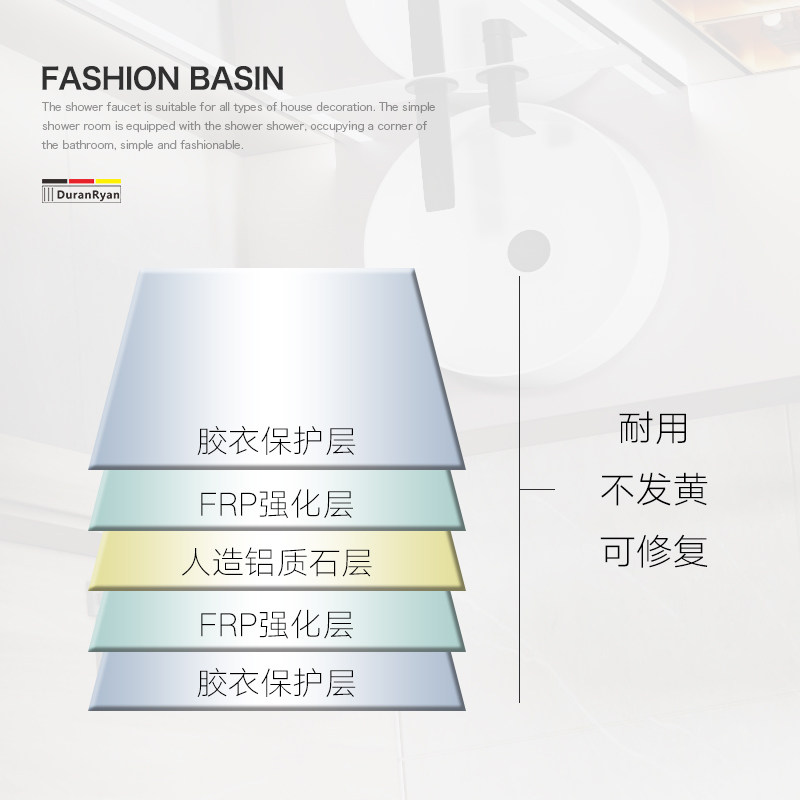 FASHION BASIN

The shower faucet is suitable for all types of house decoration. The simple shower room is equipped with the shower shower, occupying a corner of the bathroom, simple and fashionable.

DuranRyan

胶衣保护层

FRP强化层

人造铝质石层

FRP强化层

胶衣保护层

耐用
不发黄
可修复